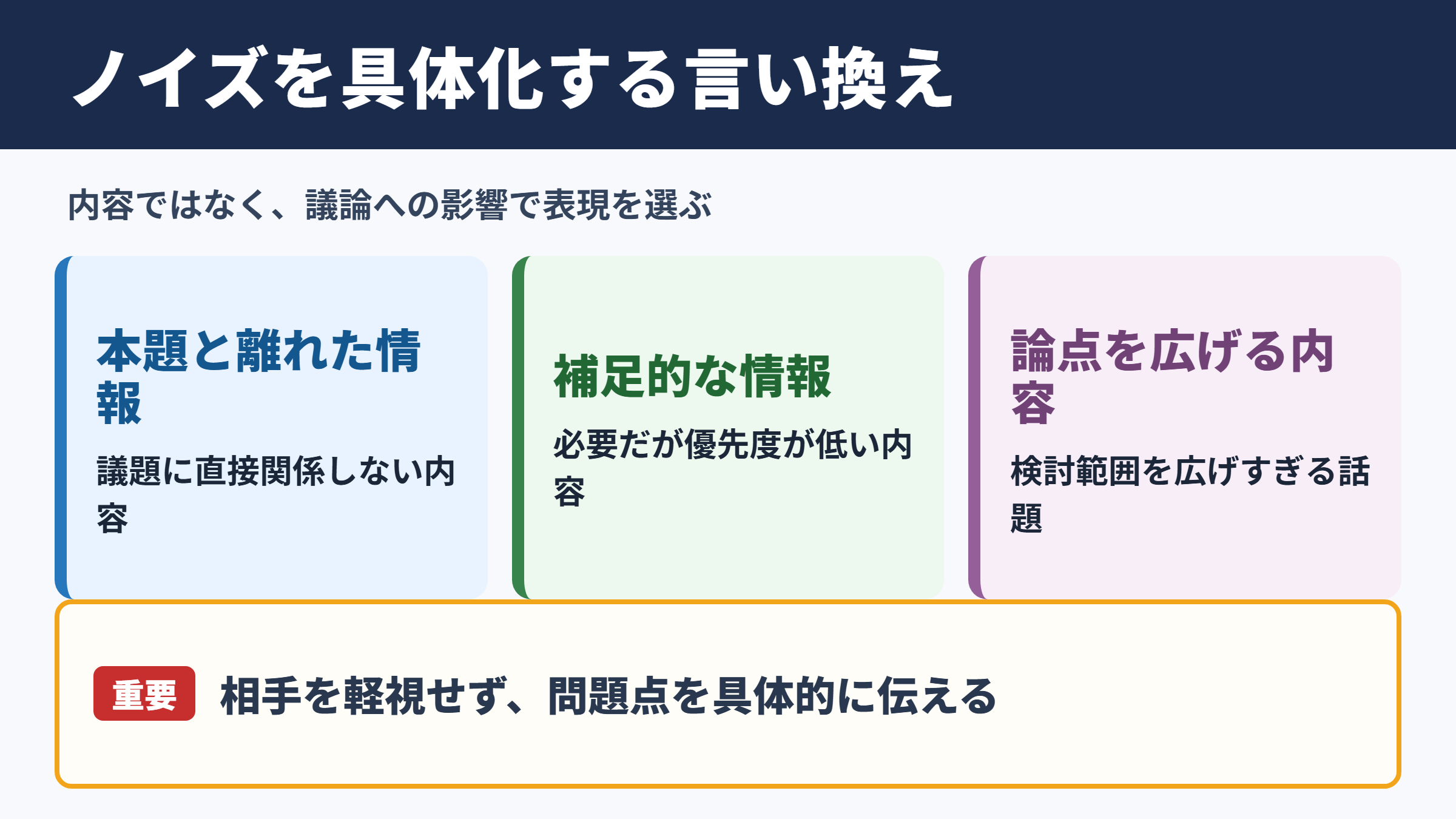 ノイズを具体化する言い換え

内容ではなく、議論への影響で表現を選ぶ

本題と離れた情報

議題に直接関係しない内容

補足的な情報

必要だが優先度が低い内容

論点を広げる内容

検討範囲を広げすぎる話題

重要 相手を軽視せず、問題点を具体的に伝える